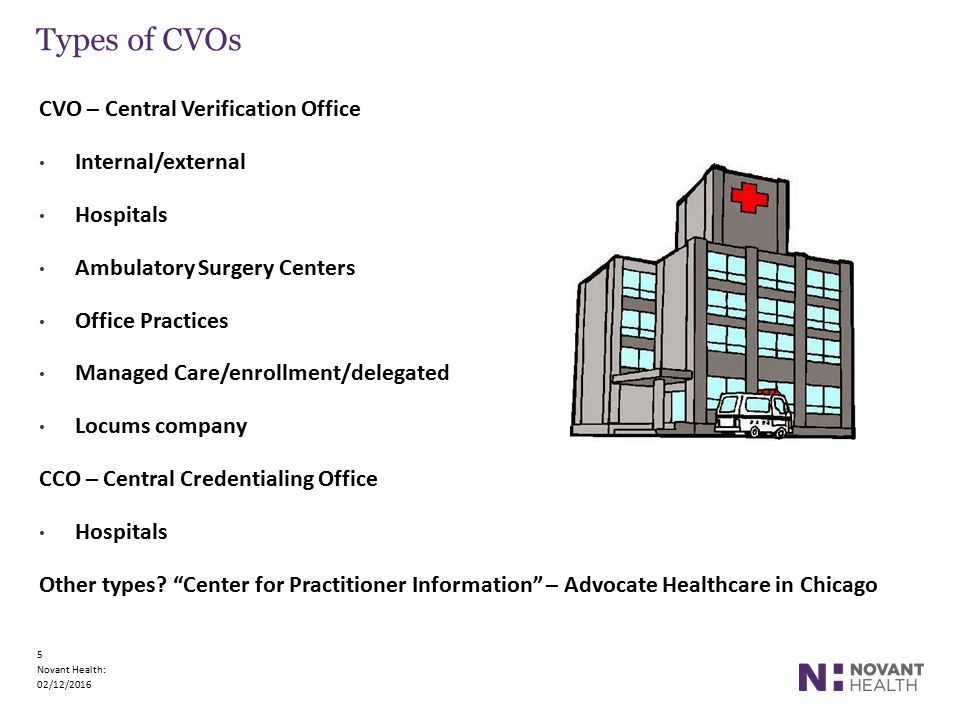 Types of CVOs

CVO – Central Verification Office

• Internal/external

• Hospitals

• Ambulatory Surgery Centers

• Office Practices

• Managed Care/enrollment/delegated

• Locums company

CCO – Central Credentialing Office

• Hospitals

Other types? "Center for Practitioner Information" – Advocate Healthcare in Chicago

5
Novant Health:
02/12/2016

N NOVANT HEALTH